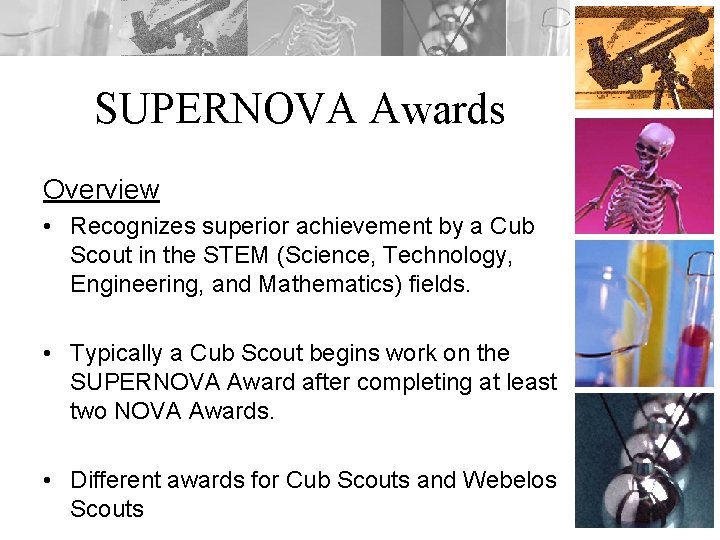 SUPERNOVA Awards

Overview

• Recognizes superior achievement by a Cub Scout in the STEM (Science, Technology, Engineering, and Mathematics) fields.

• Typically a Cub Scout begins work on the SUPERNOVA Award after completing at least two NOVA Awards.

• Different awards for Cub Scouts and Webelos Scouts